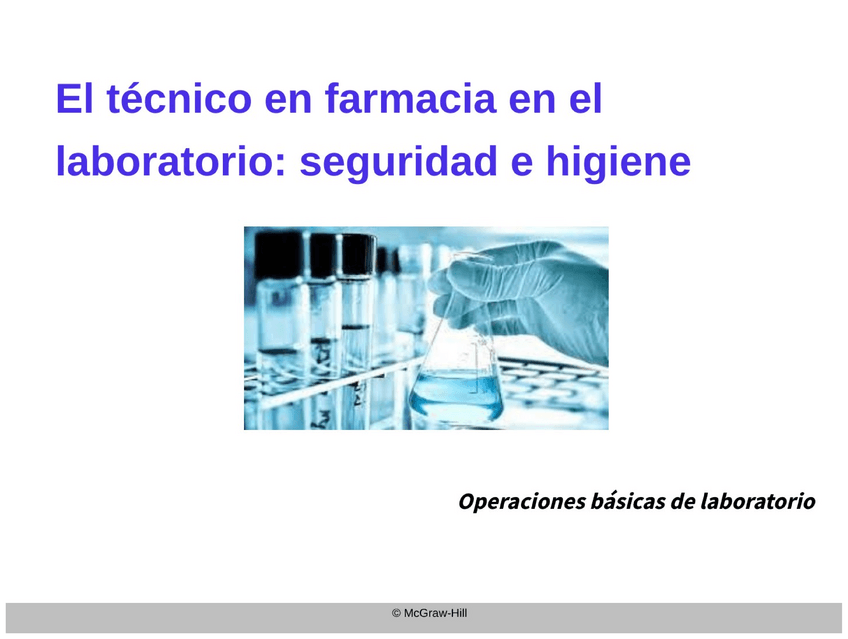 El técnico en farmacia en el laboratorio: seguridad e higiene

Operaciones básicas de laboratorio

© McGraw-Hill